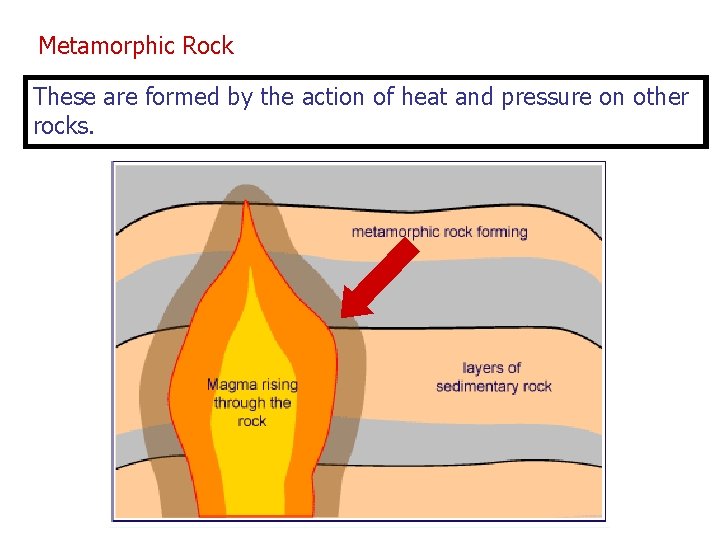 Metamorphic Rock

These are formed by the action of heat and pressure on other rocks.

metamorphic rock forming

Magma rising through the rock

layers of sedimentary rock